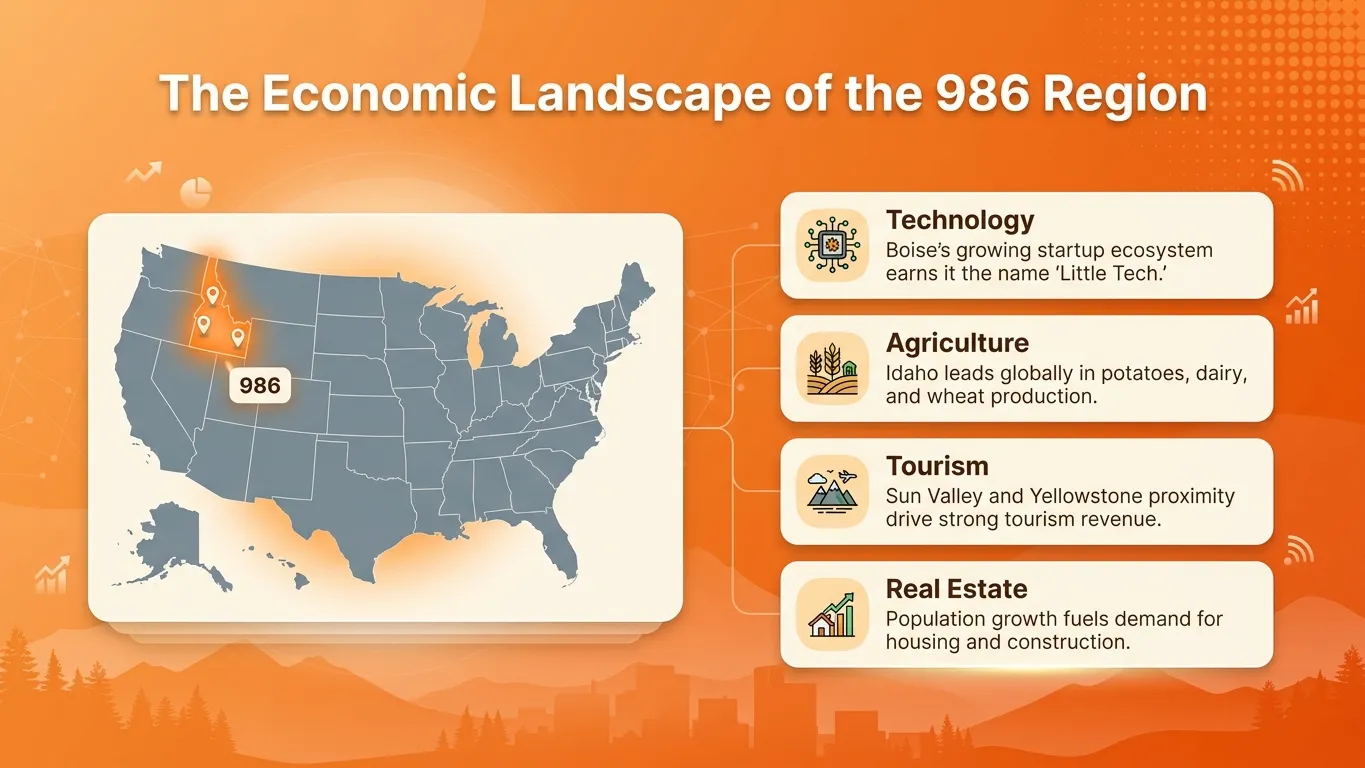 The Economic Landscape of the 986 Region

986

Technology
Boise's growing startup ecosystem earns it the name 'Little Tech.'

Agriculture
Idaho leads globally in potatoes, dairy, and wheat production.

Tourism
Sun Valley and Yellowstone proximity drive strong tourism revenue.

Real Estate
Population growth fuels demand for housing and construction.